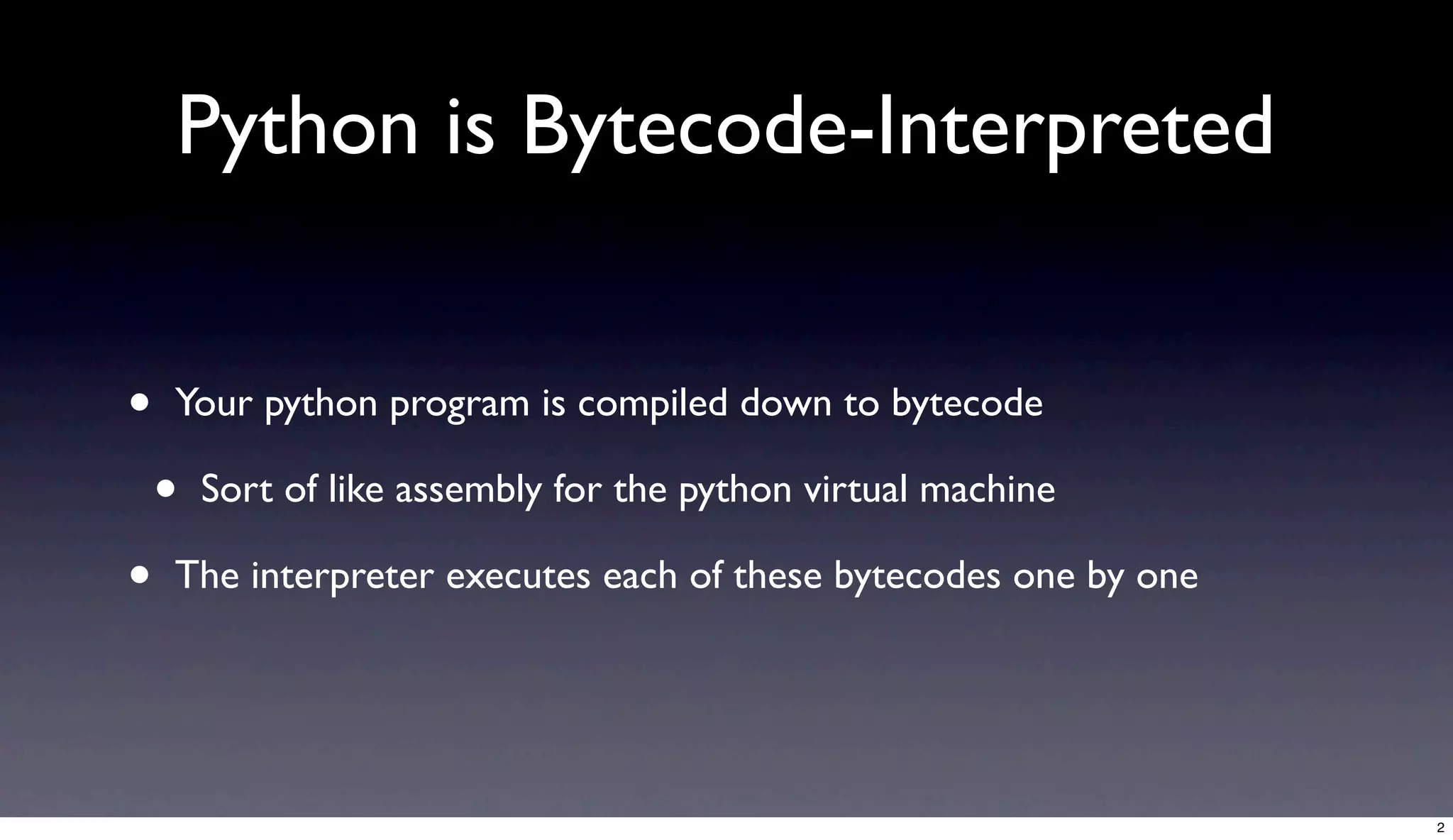 Python is Bytecode-Interpreted

• Your python program is compiled down to bytecode

  • Sort of like assembly for the python virtual machine

• The interpreter executes each of these bytecodes one by one

2